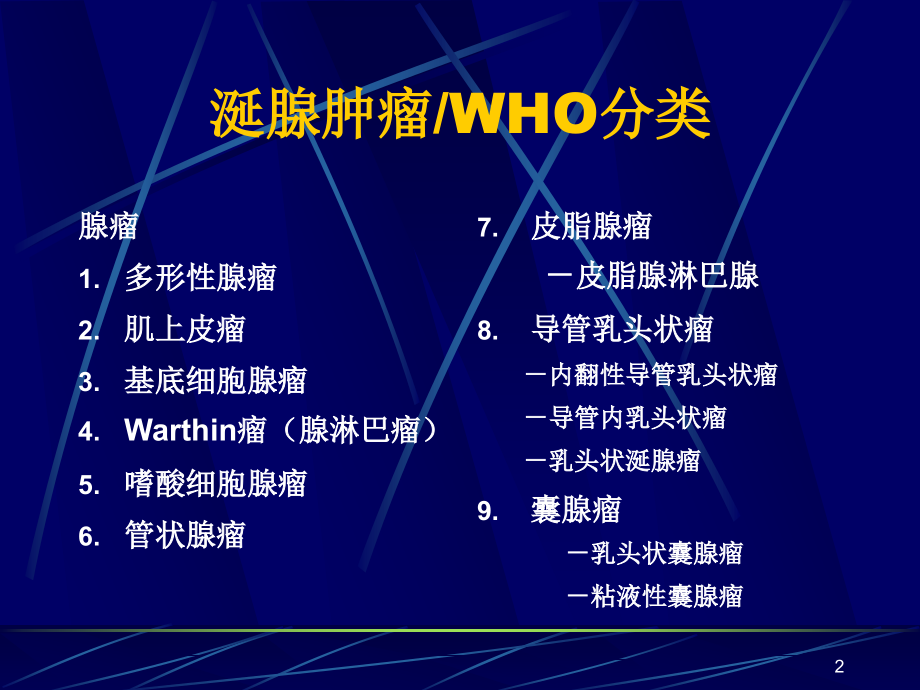 涎腺肿瘤/WHO分类

腺瘤

1. 多形性腺瘤
2. 肌上皮瘤
3. 基底细胞腺瘤
4. Warthin瘤（腺淋巴瘤）
5. 嗜酸细胞腺瘤
6. 管状腺瘤

7. 皮脂腺瘤
－皮脂腺淋巴腺
8. 导管乳头状瘤
－内翻性导管乳头状瘤
－导管内乳头状瘤
－乳头状涎腺瘤
9. 囊腺瘤
－乳头状囊腺瘤
－粘液性囊腺瘤

2